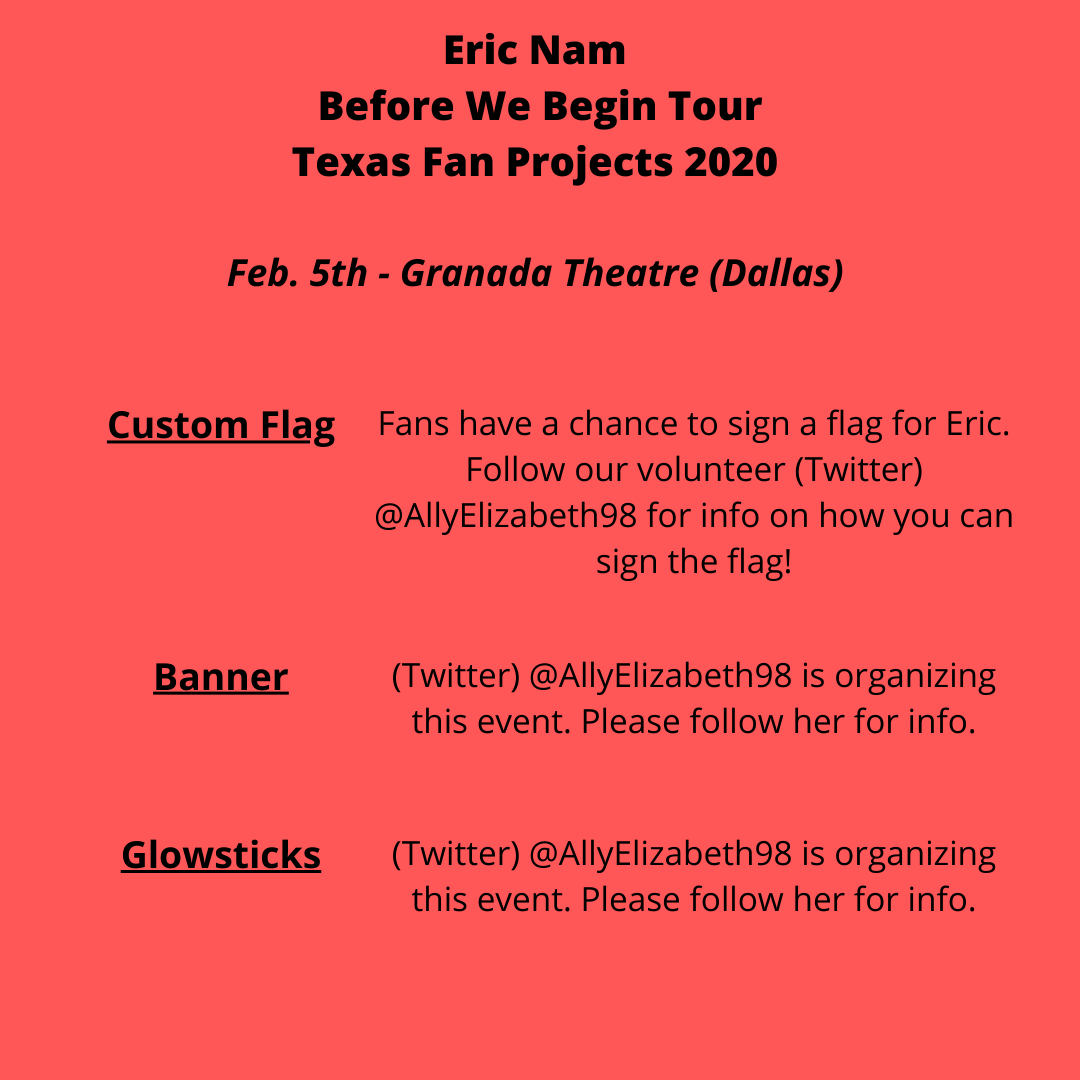 Eric Nam
Before We Begin Tour
Texas Fan Projects 2020

Feb. 5th - Granada Theatre (Dallas)

Custom Flag

Fans have a chance to sign a flag for Eric. Follow our volunteer (Twitter) @AllyElizabeth98 for info on how you can sign the flag!

Banner

(Twitter) @AllyElizabeth98 is organizing this event. Please follow her for info.

Glowsticks

(Twitter) @AllyElizabeth98 is organizing this event. Please follow her for info.